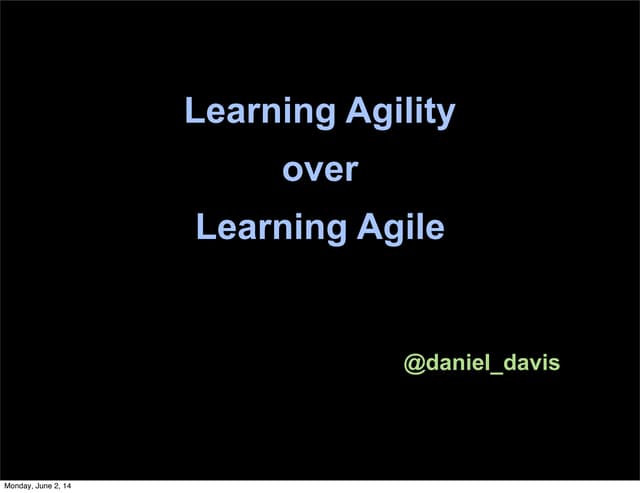 Learning Agility
over
Learning Agile

@daniel_davis

Monday, June 2, 14